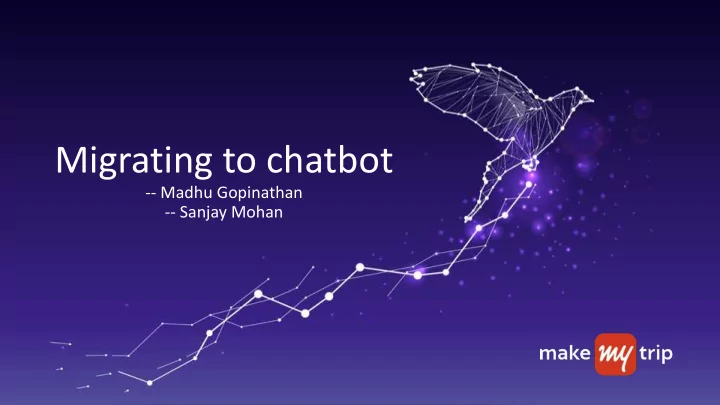 Migrating to chatbot
-- Madhu Gopinathan
-- Sanjay Mohan

make my trip